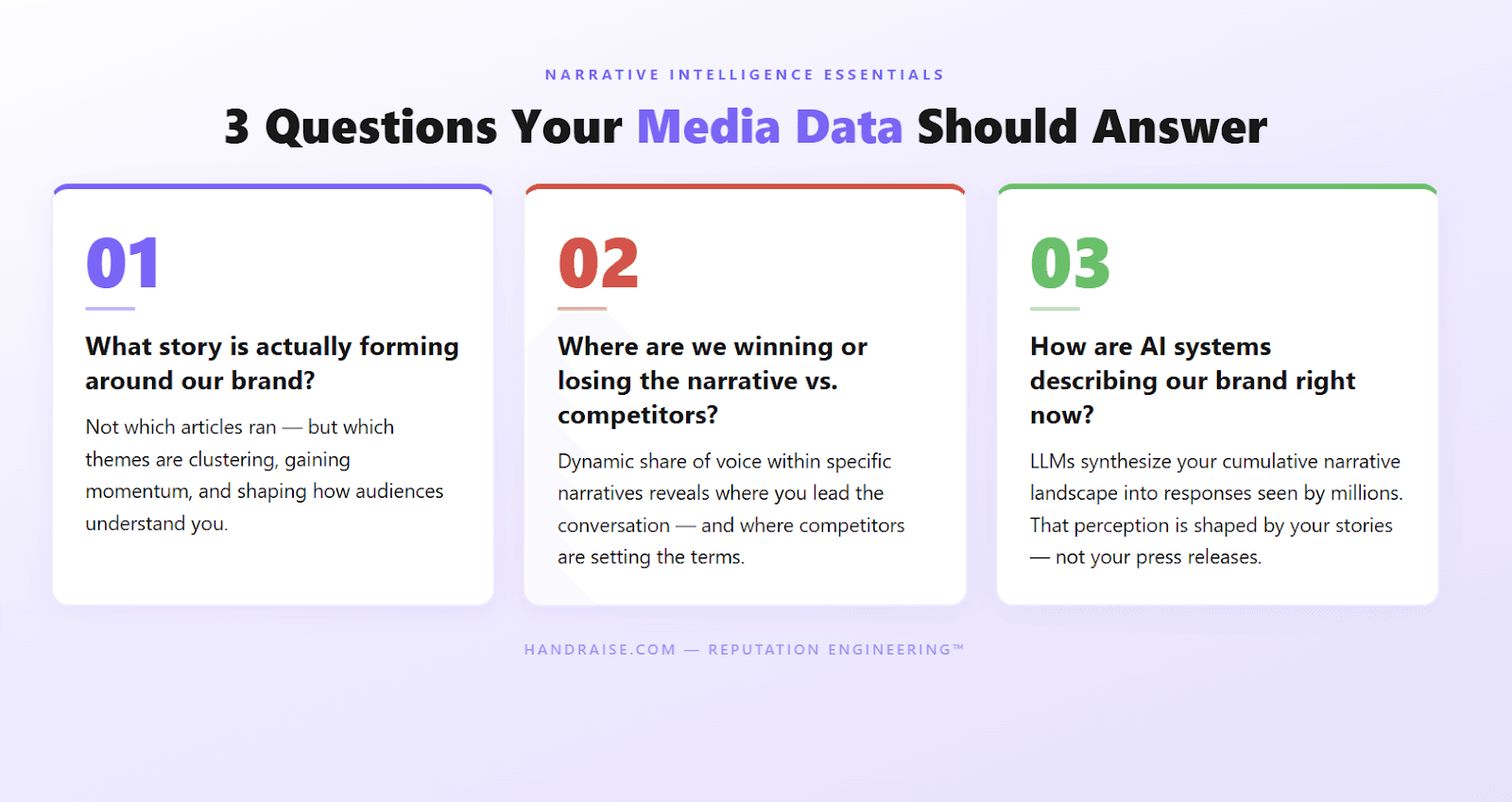 NARRATIVE INTELLIGENCE ESSENTIALS

3 Questions Your Media Data Should Answer

01

What story is actually forming around our brand?

Not which articles ran — but which themes are clustering, gaining momentum, and shaping how audiences understand you.

02

Where are we winning or losing the narrative vs. competitors?

Dynamic share of voice within specific narratives reveals where you lead the conversation — and where competitors are setting the terms.

03

How are AI systems describing our brand right now?

LLMs synthesize your cumulative narrative landscape into responses seen by millions. That perception is shaped by your stories — not your press releases.

HANDRAISE.COM — REPUTATION ENGINEERING™